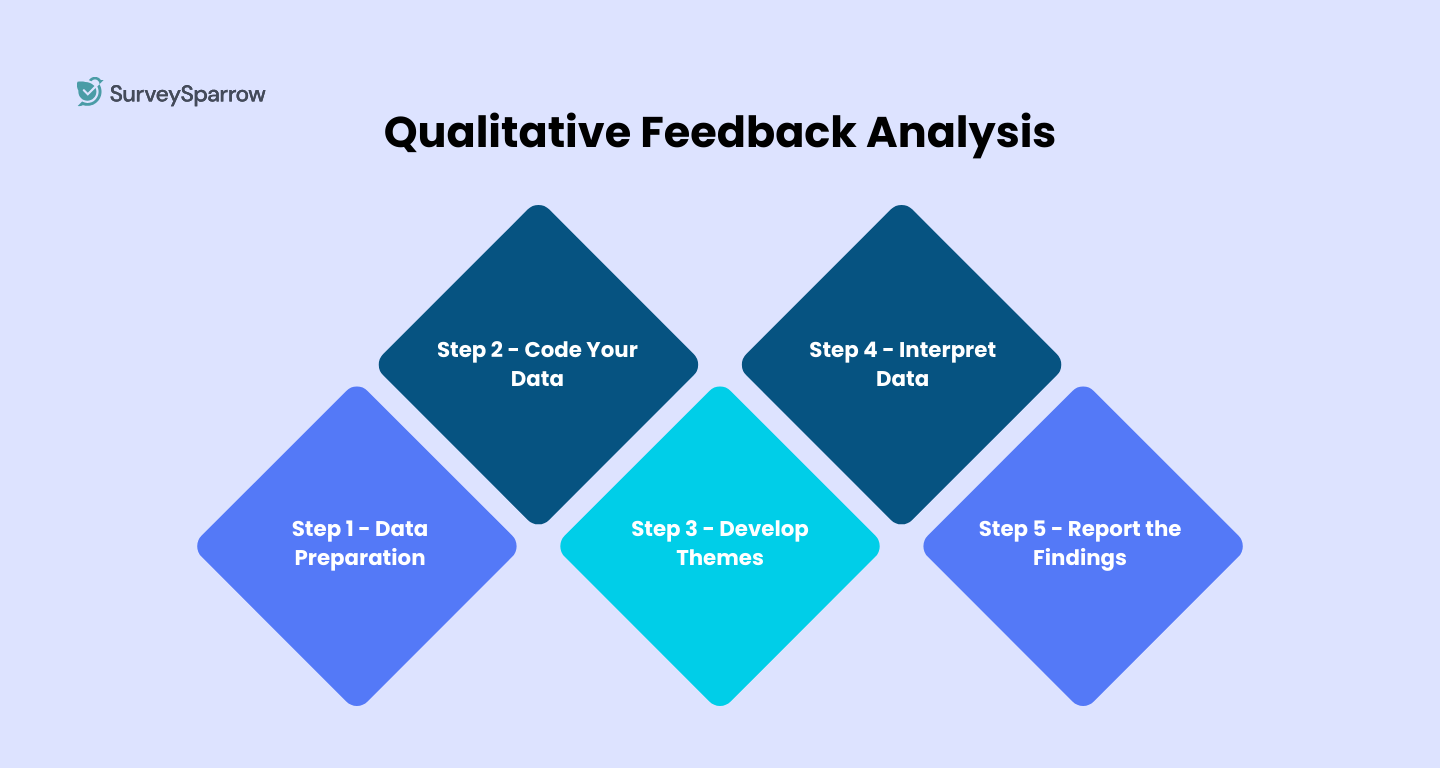 SurveySparrow

Qualitative Feedback Analysis

Step 1 - Data Preparation

Step 2 - Code Your Data

Step 3 - Develop Themes

Step 4 - Interpret Data

Step 5 - Report the Findings